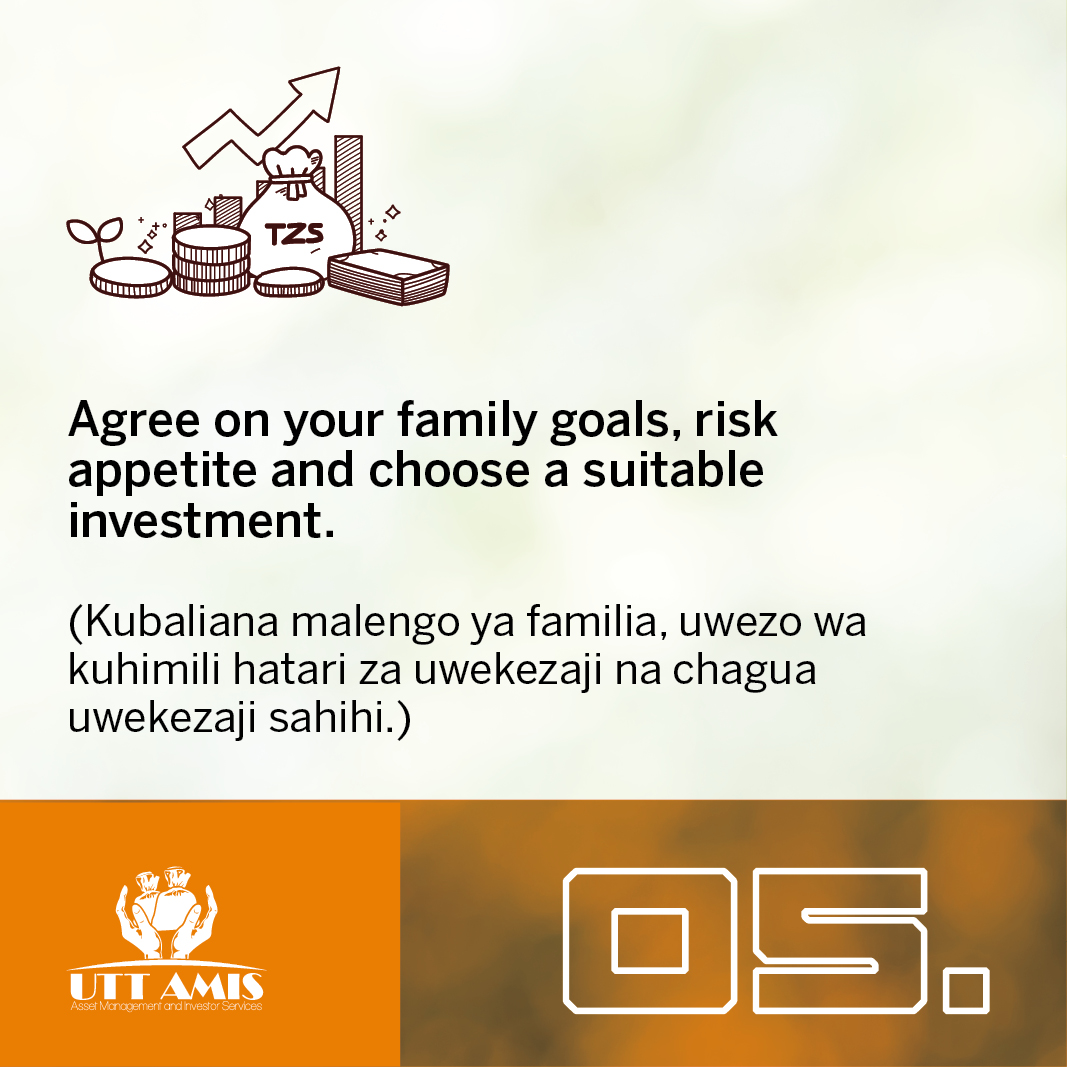 TZS

Agree on your family goals, risk appetite and choose a suitable investment.

(Kubaliana malengo ya familia, uwezo wa kuhimili hatari za uwekezaji na chagua uwekezaji sahihi.)

UTT AMIS
Asset Management and Investor Services

05.